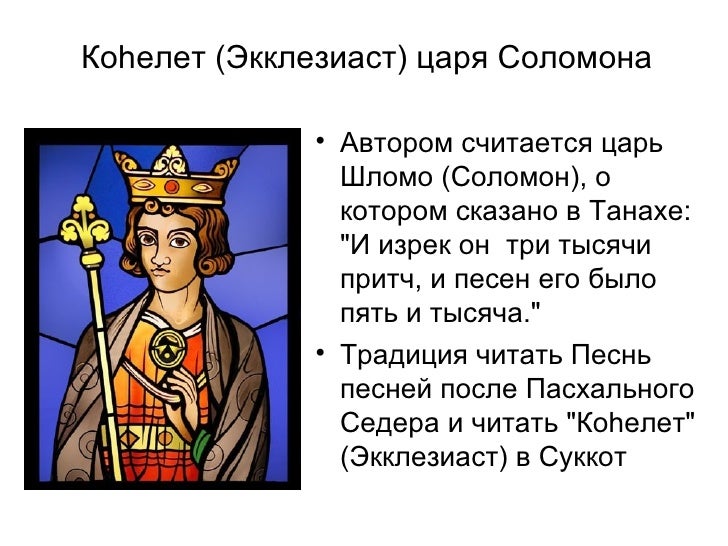 Коhелет (Экклезиаст) царя Соломона

• Автором считается царь Шломо (Соломон), о котором сказано в Танахе: "И изрек он  три тысячи притч, и песен его было пять и тысяча."

• Традиция читать Песнь песней после Пасхального Седера и читать "Коhелет" (Экклезиаст) в Суккот